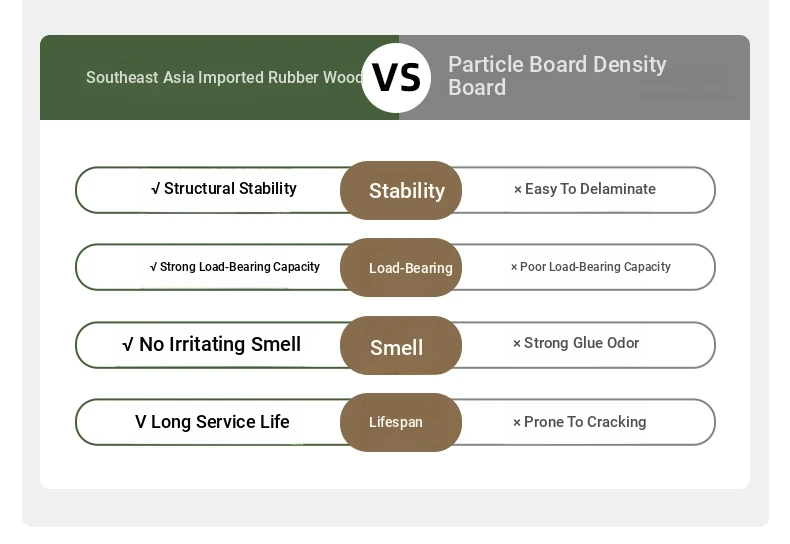 Southeast Asia Imported Rubber Wood

VS

Particle Board Density Board

√ Structural Stability

Stability

× Easy To Delaminate

√ Strong Load-Bearing Capacity

Load-Bearing

× Poor Load-Bearing Capacity

√ No Irritating Smell

Smell

× Strong Glue Odor

V Long Service Life

Lifespan

× Prone To Cracking